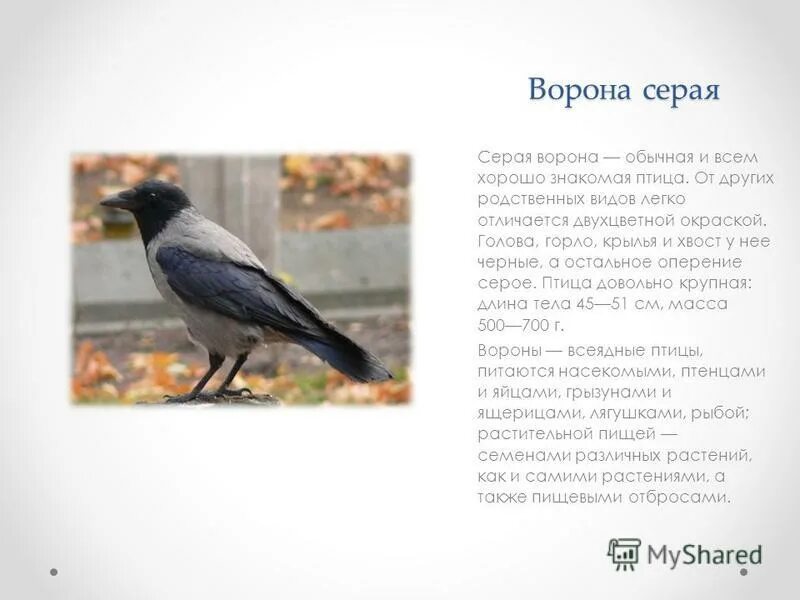 Ворона серая

Серая ворона — обычная и всем хорошо знакомая птица. От других родственных видов легко отличается двухцветной окраской. Голова, горло, крылья и хвост у нее черные, а остальное оперение серое. Птица довольно крупная: длина тела 45—51 см, масса 500—700 г.

Вороны — всеядные птицы, питаются насекомыми, птенцами и яйцами, грызунами и ящерицами, лягушками, рыбой; растительной пищей — семенами различных растений, как и самими растениями, а также пищевыми отбросами.

MyShared